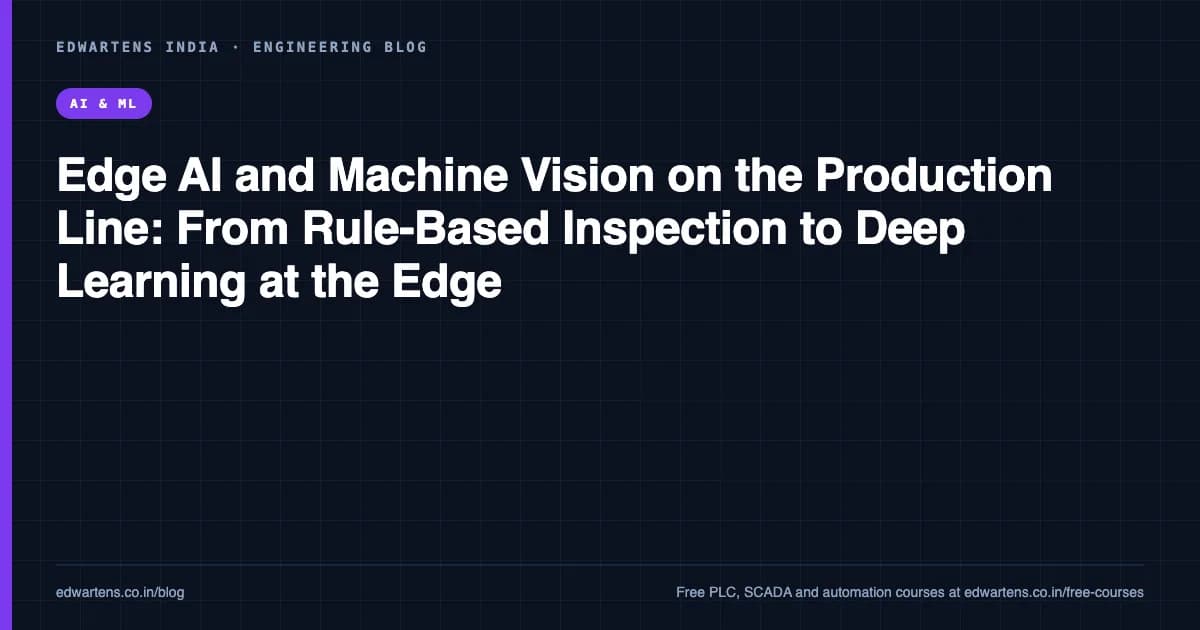 EDWARTENS INDIA · ENGINEERING BLOG

AI & ML

Edge AI and Machine Vision on the Production Line: From Rule-Based Inspection to Deep Learning at the Edge

edwartens.co.in/blog

Free PLC, SCADA and automation courses at edwartens.co.in/free-courses